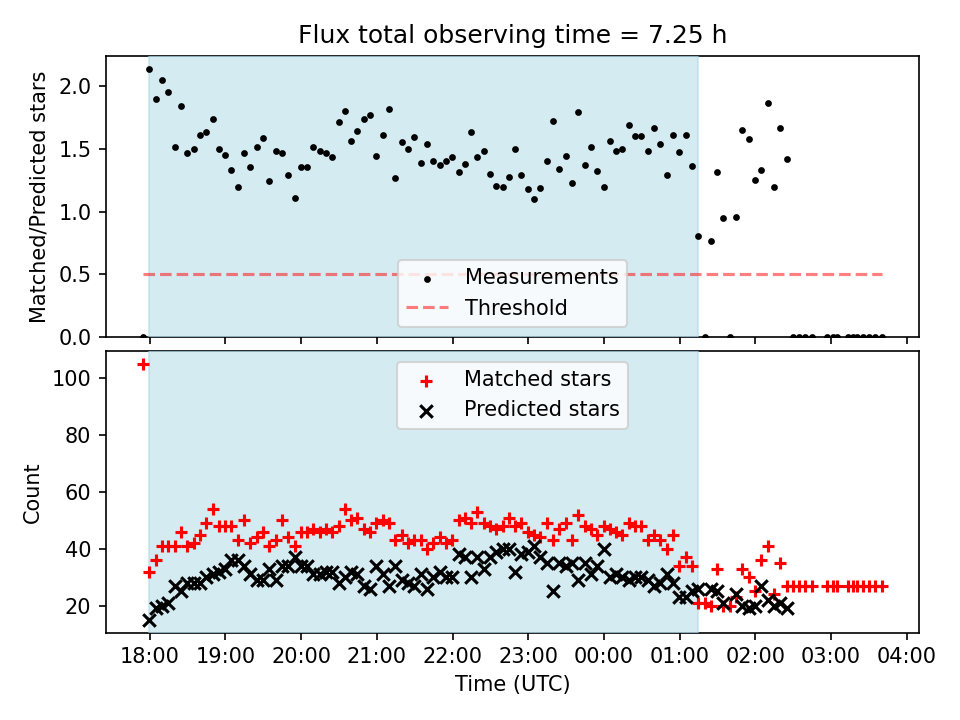 Flux total observing time = 7.25 h

Matched/Predicted stars

2.0
1.5
1.0
0.5
0.0

Measurements
Threshold

Count

100
80
60
40
20

Matched stars
Predicted stars

18:00 19:00 20:00 21:00 22:00 23:00 00:00 01:00 02:00 03:00 04:00

Time (UTC)